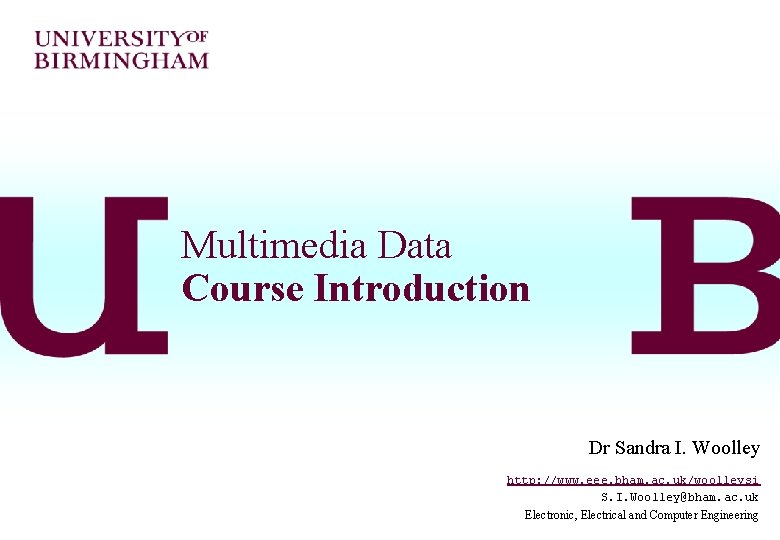 UNIVERSITY OF BIRMINGHAM

U

Multimedia Data
Course Introduction

B

Dr Sandra I. Woolley

http://www.eee.bham.ac.uk/woolleysi
S.I.Woolley@bham.ac.uk
Electronic, Electrical and Computer Engineering